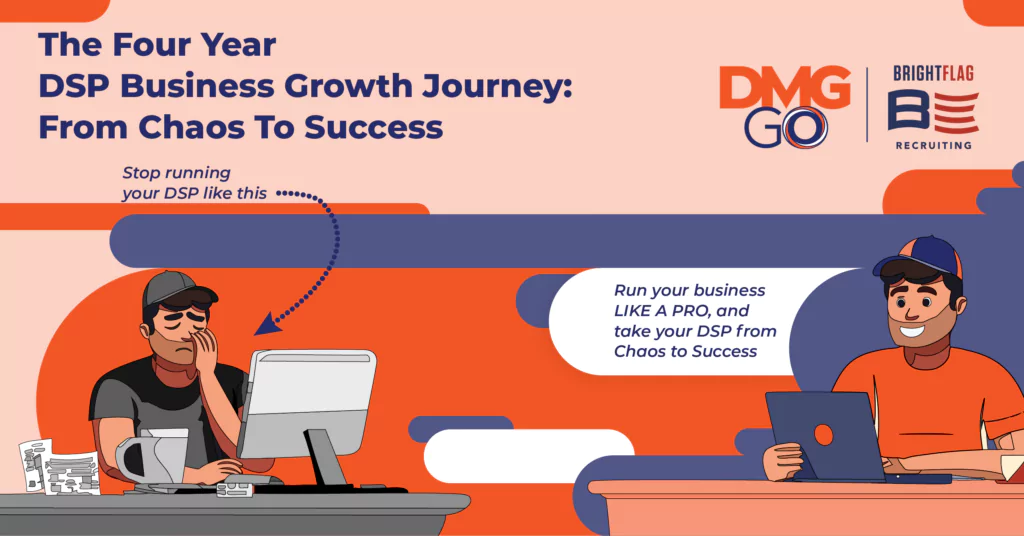 The Four Year DSP Business Growth Journey: From Chaos To Success

DMG GO

BRIGHTFLAG

RECRUITING

Stop running your DSP like this

Run your business LIKE A PRO, and take your DSP from Chaos to Success